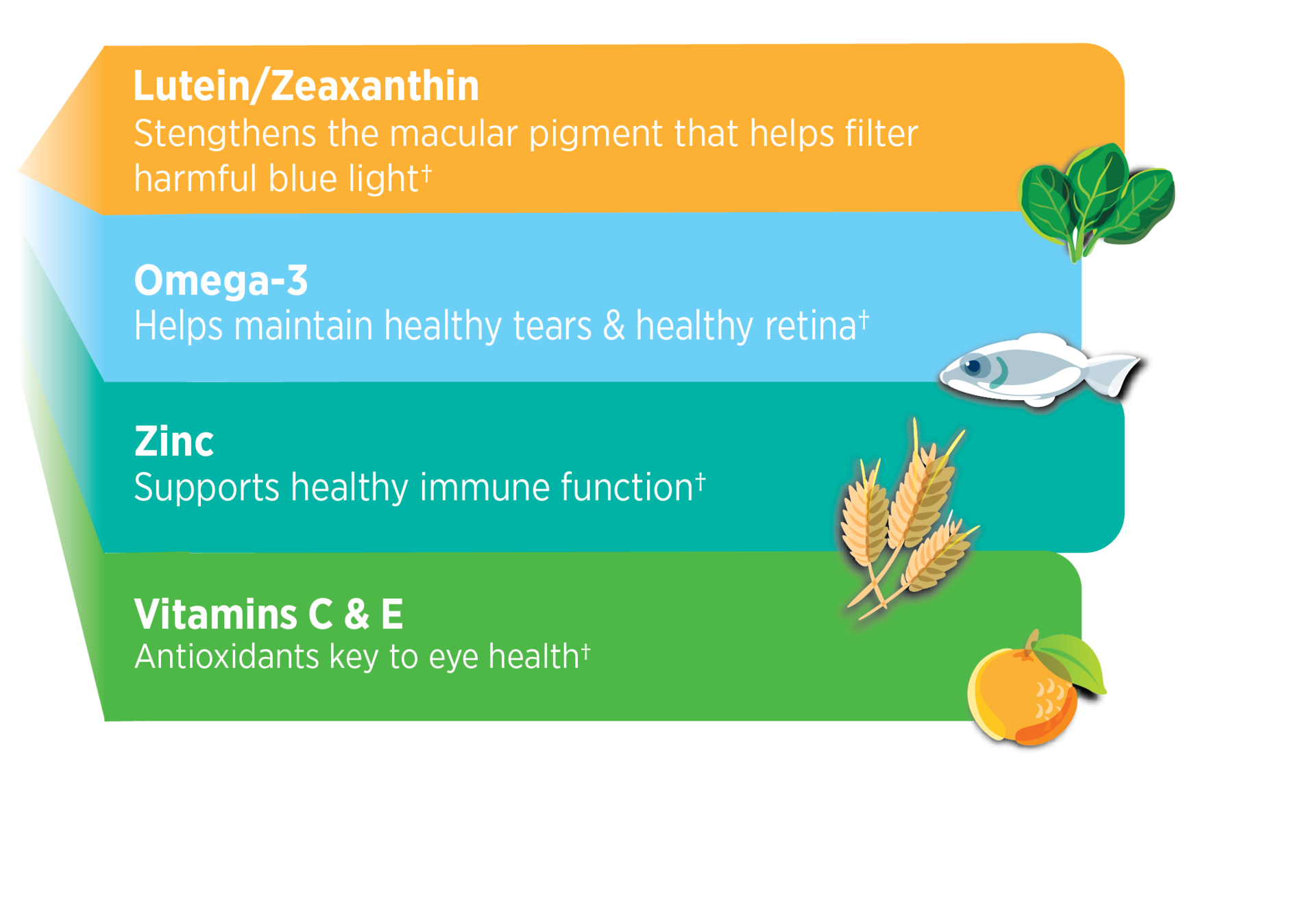 Lutein/Zeaxanthin
Stengthens the macular pigment that helps filter harmful blue light†

Omega-3
Helps maintain healthy tears & healthy retina†

Zinc
Supports healthy immune function†

Vitamins C & E
Antioxidants key to eye health†